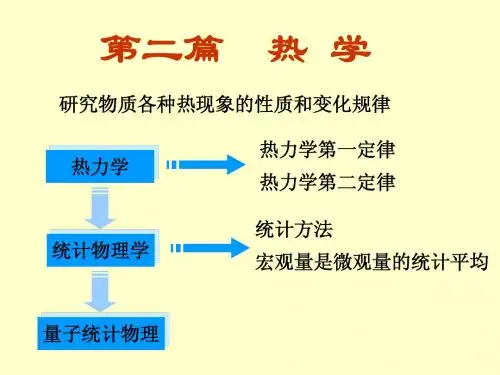 第二篇　热　学

研究物质各种热现象的性质和变化规律

热力学

热力学第一定律
热力学第二定律

统计物理学

统计方法
宏观量是微观量的统计平均

量子统计物理